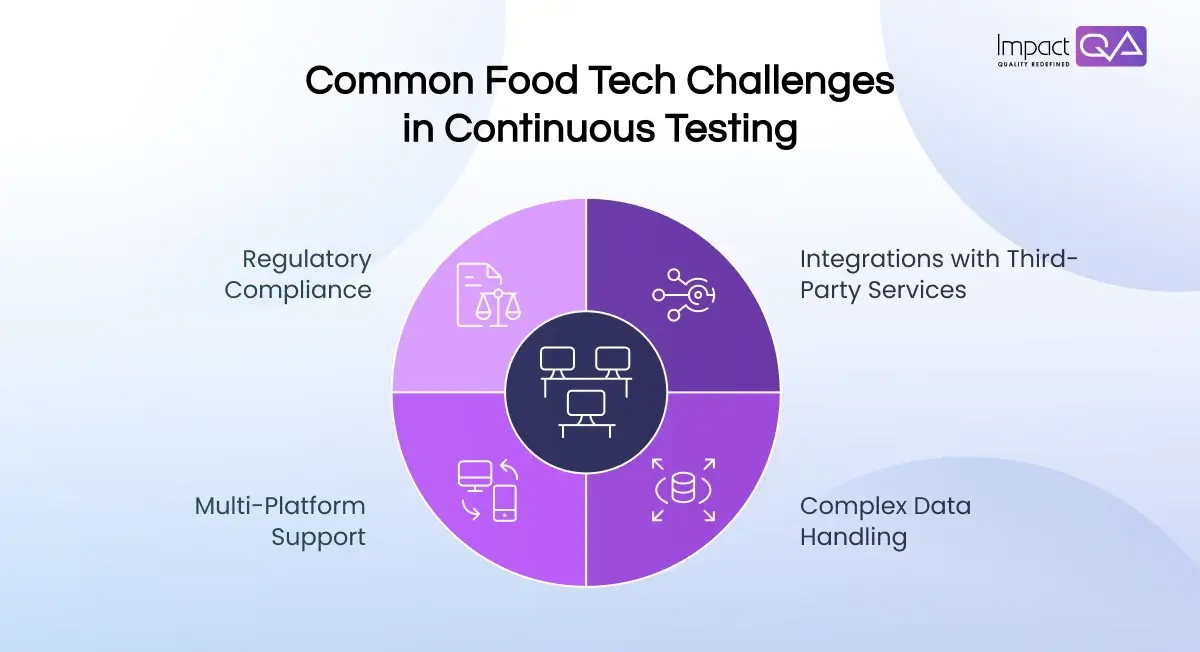 Impact QA
QUALITY REDEFINED

Common Food Tech Challenges in Continuous Testing

Regulatory Compliance

Integrations with Third-Party Services

Multi-Platform Support

Complex Data Handling